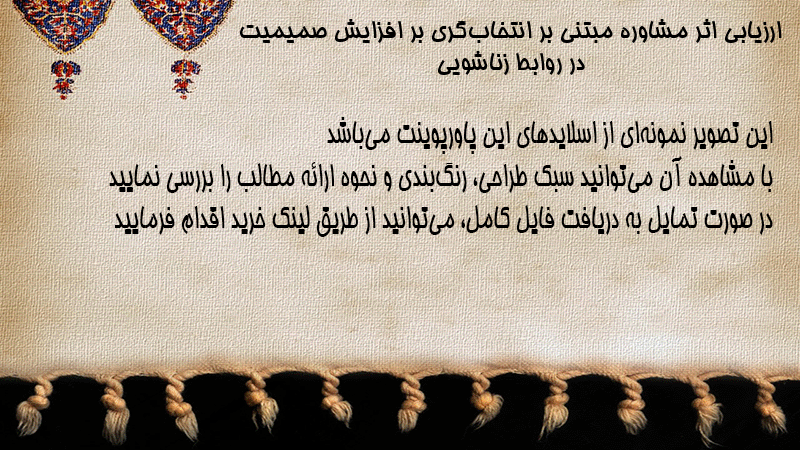 ارزیابی اثر مشاوره مبتنی بر انتخاب‌گری بر افزایش صمیمیت در روابط زناشویی

این تصویر نمونه‌ای از اسلایدهای این پاورپوینت می‌باشد
با مشاهده آن می‌توانید سبک طراحی، رنگ‌بندی و نحوه ارائه مطالب را بررسی نمایید
در صورت تمایل به دریافت فایل کامل، می‌توانید از طریق لینک خرید اقدام فرمایید